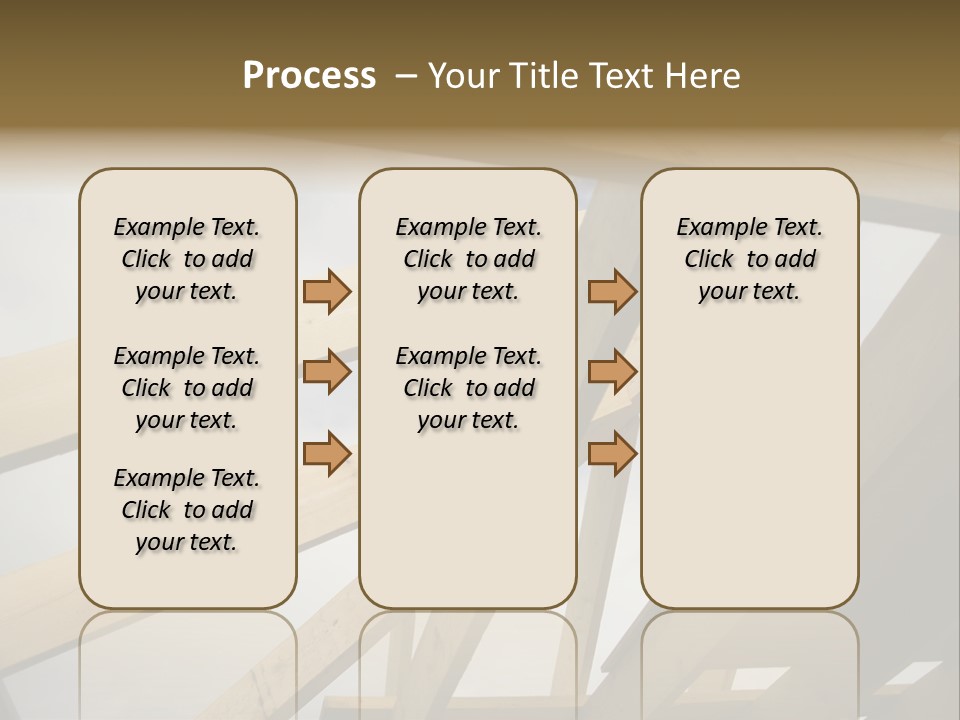 Process – Your Title Text Here

Example Text. Click to add your text.

Example Text. Click to add your text.

Example Text. Click to add your text.

Example Text. Click to add your text.

Example Text. Click to add your text.

Example Text. Click to add your text.